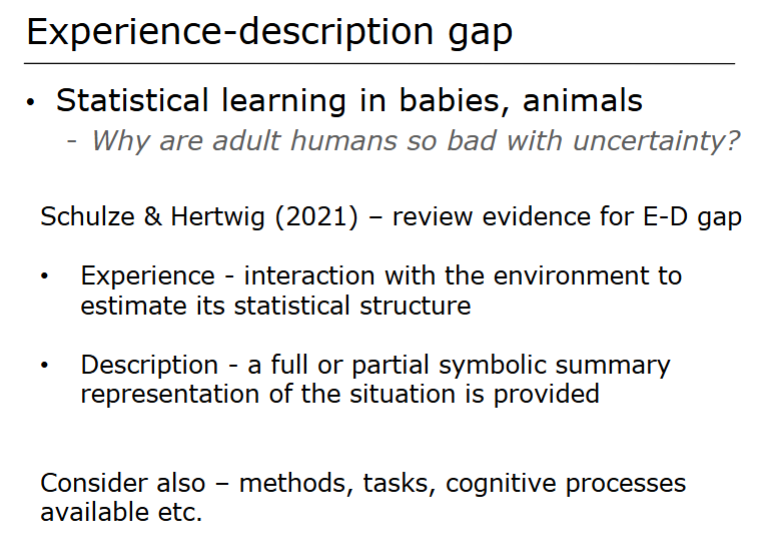 Experience-description gap

• Statistical learning in babies, animals
- Why are adult humans so bad with uncertainty?

Schulze & Hertwig (2021) – review evidence for E-D gap

• Experience - interaction with the environment to estimate its statistical structure

• Description - a full or partial symbolic summary representation of the situation is provided

Consider also – methods, tasks, cognitive processes available etc.